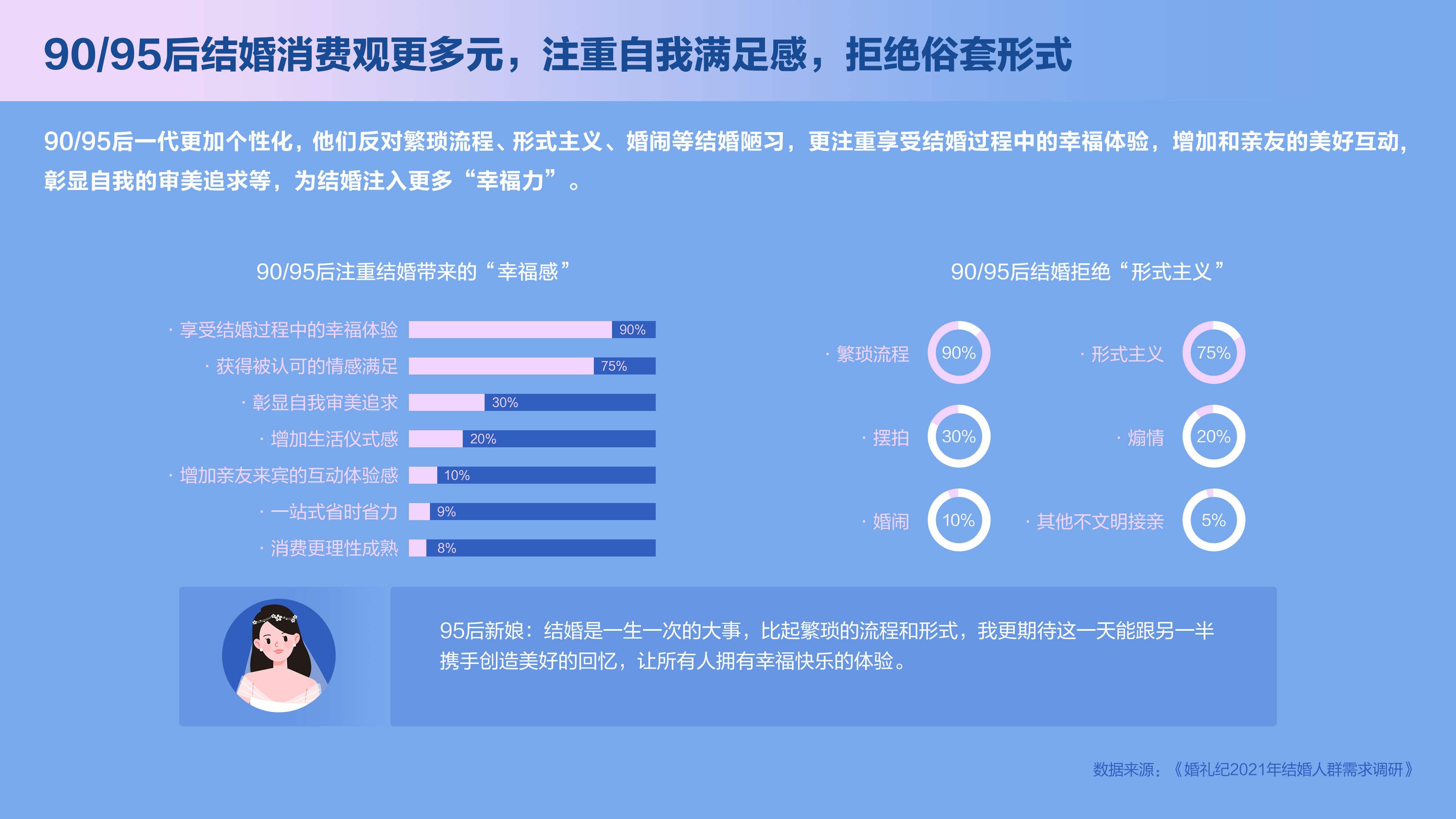 90/95后结婚消费观更多元，注重自我满足感，拒绝俗套形式

90/95后一代更加个性化，他们反对繁琐流程、形式主义、婚闹等结婚陋习，更注重享受结婚过程中的幸福体验，增加和亲友的美好互动，彰显自我的审美追求等，为结婚注入更多“幸福力”。

90/95后注重结婚带来的“幸福感”

· 享受结婚过程中的幸福体验 90%
· 获得被认可的情感满足 75%
· 彰显自我审美追求 30%
· 增加生活仪式感 20%
· 增加亲友来宾的互动体验感 10%
· 一站式省时省力 9%
· 消费更理性成熟 8%

90/95后结婚拒绝“形式主义”

· 繁琐流程 90%
· 形式主义 75%
· 摆拍 30%
· 煽情 20%
· 婚闹 10%
· 其他不文明接亲 5%

95后新娘：结婚是一生一次的大事，比起繁琐的流程和形式，我更期待这一天能跟另一半携手创造美好的回忆，让所有人拥有幸福快乐的体验。

数据来源：《婚礼纪2021年结婚人群需求调研》